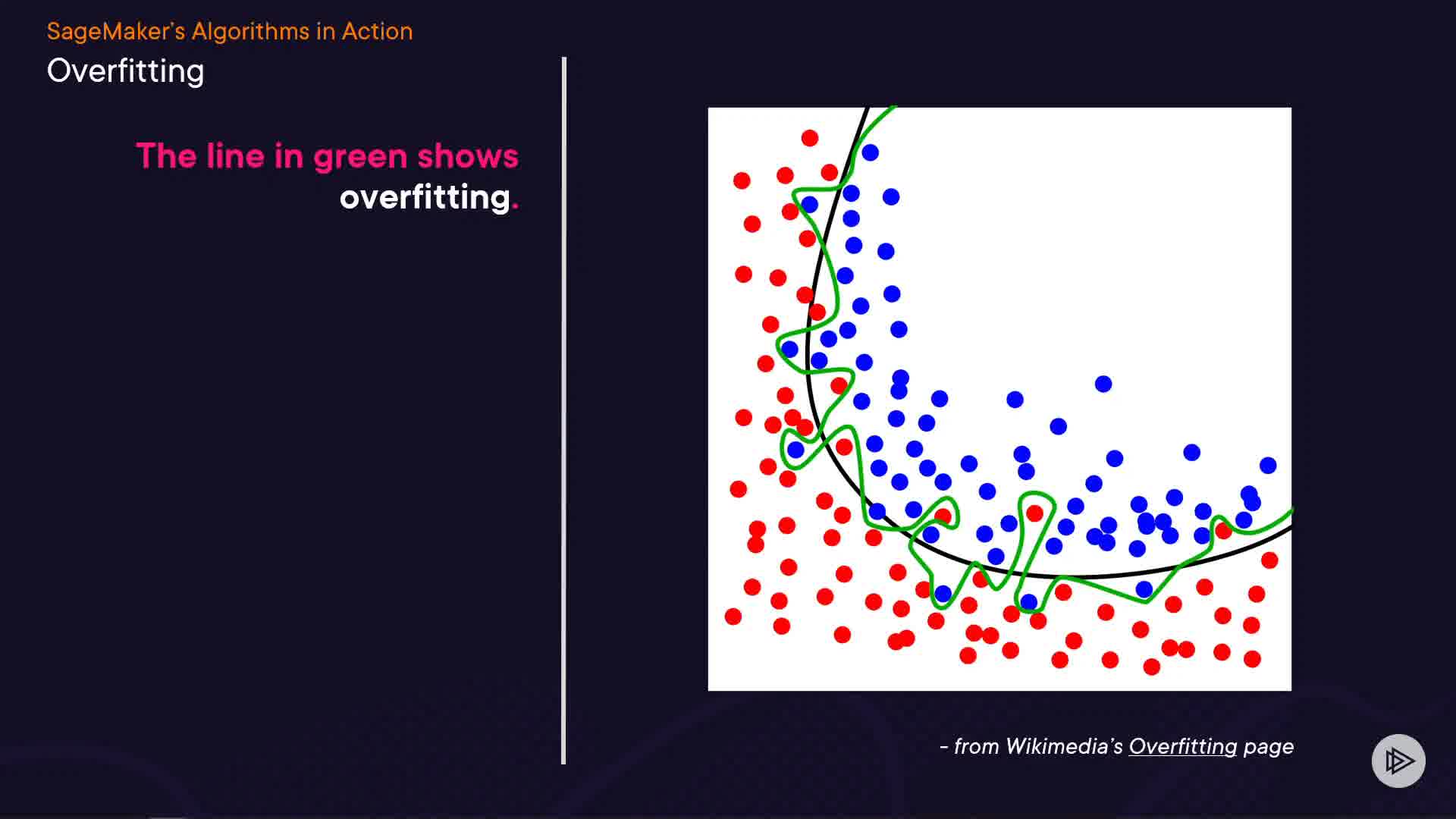 SageMaker's Algorithms in Action
Overfitting

The line in green shows overfitting.

- from Wikimedia's Overfitting page